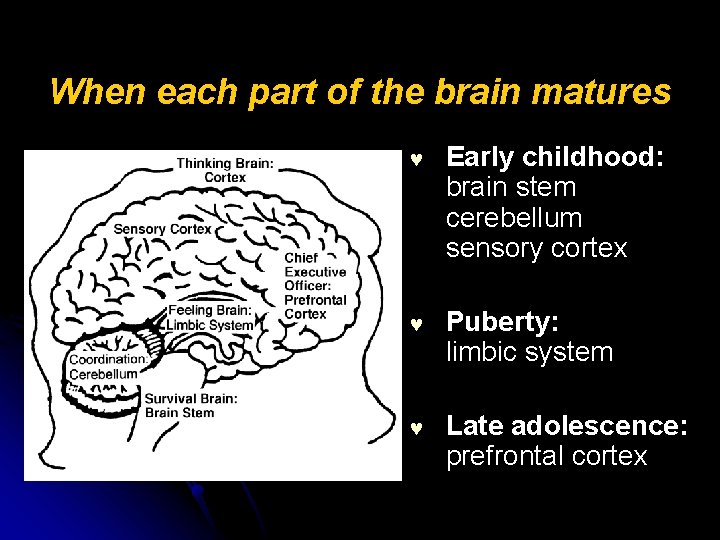 When each part of the brain matures

Thinking Brain: Cortex

Sensory Cortex

Chief Executive Officer: Prefrontal Cortex

Feeling Brain: Limbic System

Coordination: Cerebellum

Survival Brain: Brain Stem

♥ Early childhood: brain stem cerebellum sensory cortex

♥ Puberty: limbic system

♥ Late adolescence: prefrontal cortex